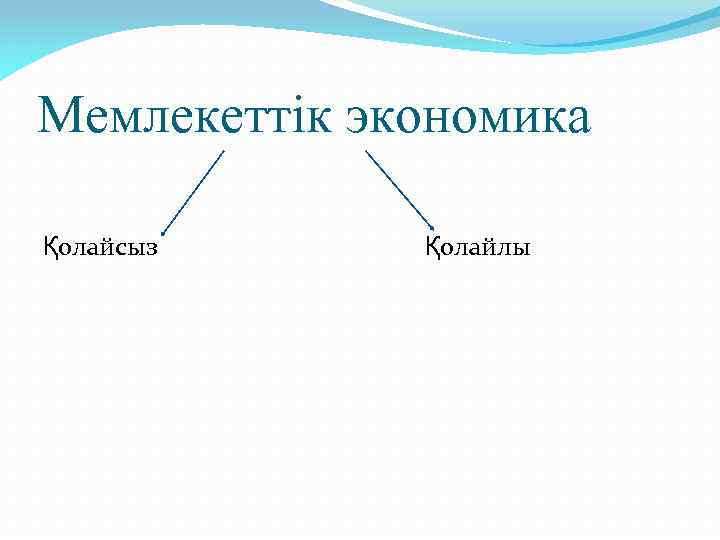 Мемлекеттік экономика

Қолайсыз

Қолайлы